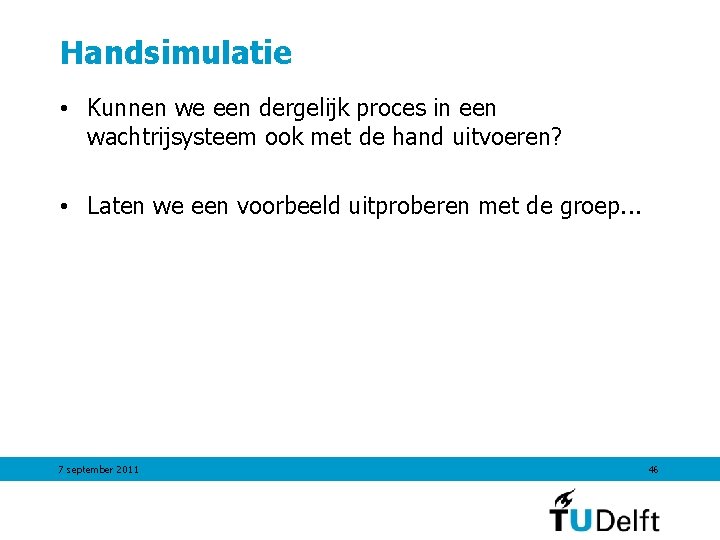 Handsimulatie

• Kunnen we een dergelijk proces in een wachtrijsysteem ook met de hand uitvoeren?

• Laten we een voorbeeld uitproberen met de groep...

7 september 2011

46

TUDelft